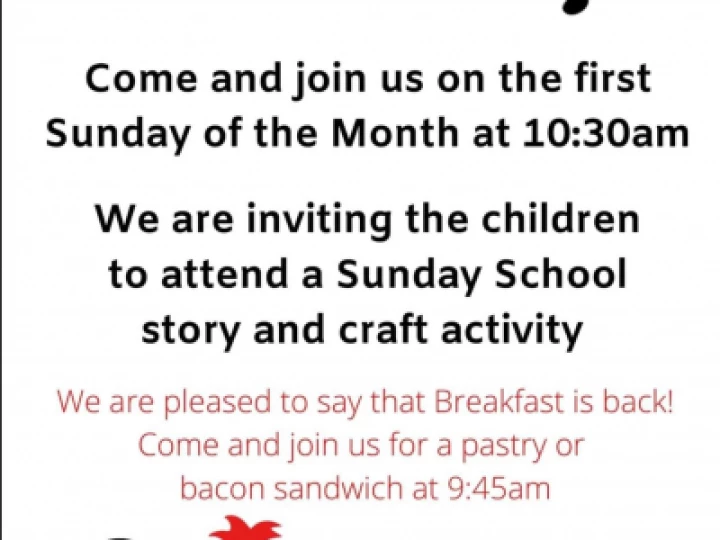 Come and join us on the first Sunday of the Month at 10:30am

We are inviting the children to attend a Sunday School story and craft activity

We are pleased to say that Breakfast is back! Come and join us for a pastry or bacon sandwich at 9:45am